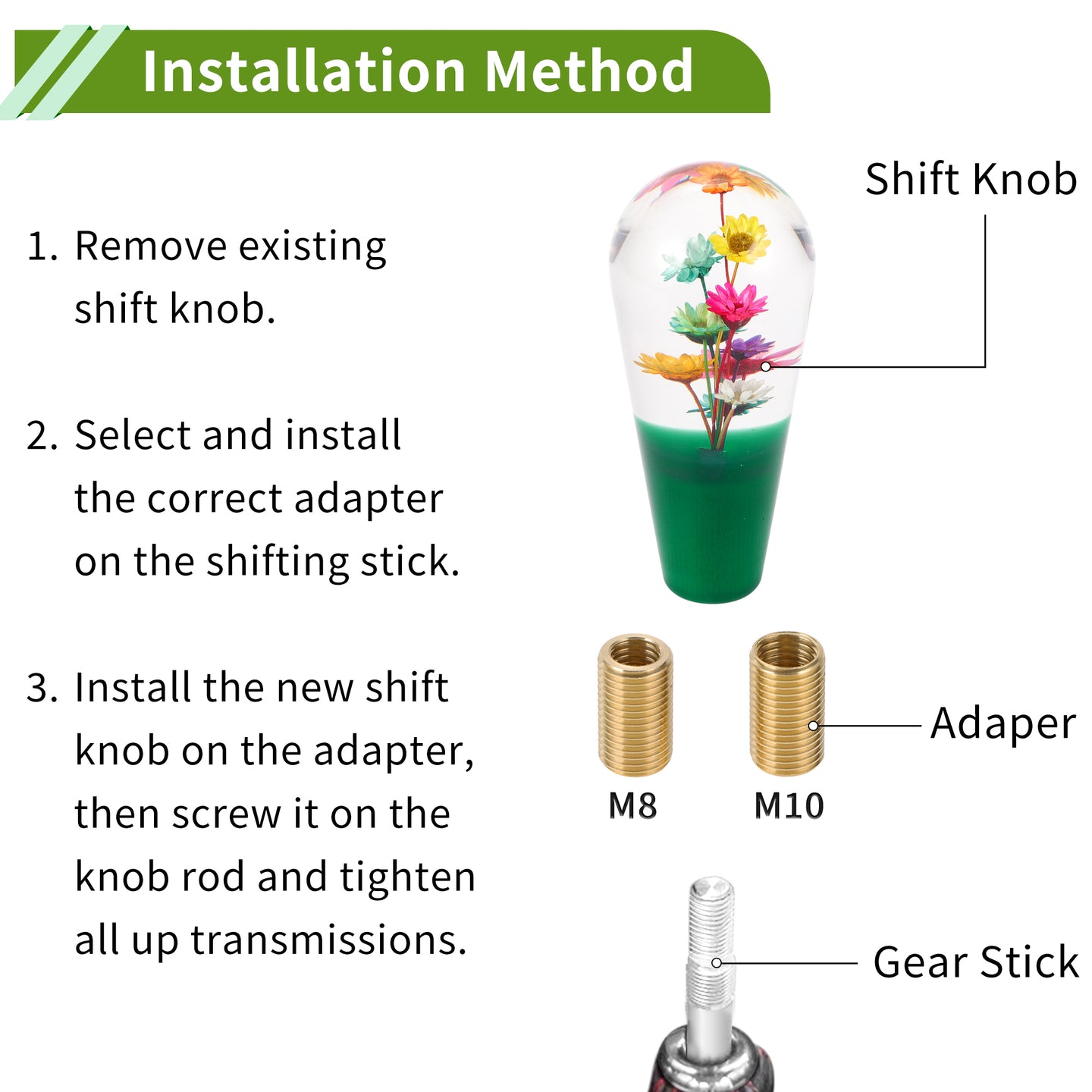 Installation Method

1. Remove existing shift knob.

2. Select and install the correct adapter on the shifting stick.

3. Install the new shift knob on the adapter, then screw it on the knob rod and tighten all up transmissions.

Shift Knob

Adaper

M8

M10

Gear Stick